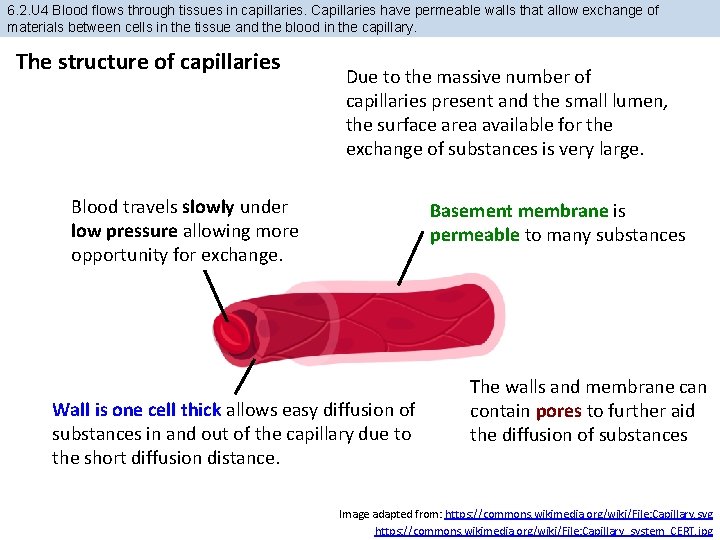 6.2.U4 Blood flows through tissues in capillaries. Capillaries have permeable walls that allow exchange of materials between cells in the tissue and the blood in the capillary.

The structure of capillaries

Due to the massive number of capillaries present and the small lumen, the surface area available for the exchange of substances is very large.

Blood travels slowly under low pressure allowing more opportunity for exchange.

Basement membrane is permeable to many substances

Wall is one cell thick allows easy diffusion of substances in and out of the capillary due to the short diffusion distance.

The walls and membrane can contain pores to further aid the diffusion of substances

Image adapted from: https://commons.wikimedia.org/wiki/File:Capillary.svg
https://commons.wikimedia.org/wiki/File:Capillary_system_CERT.jpg